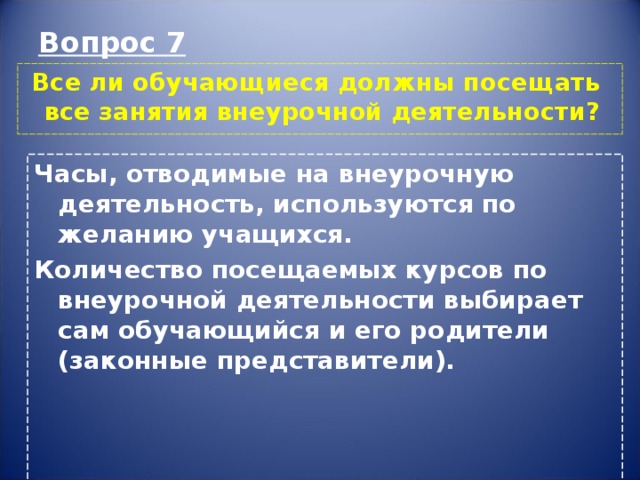 Вопрос 7

Все ли обучающиеся должны посещать все занятия внеурочной деятельности?

Часы, отводимые на внеурочную деятельность, используются по желанию учащихся.

Количество посещаемых курсов по внеурочной деятельности выбирает сам обучающийся и его родители (законные представители).